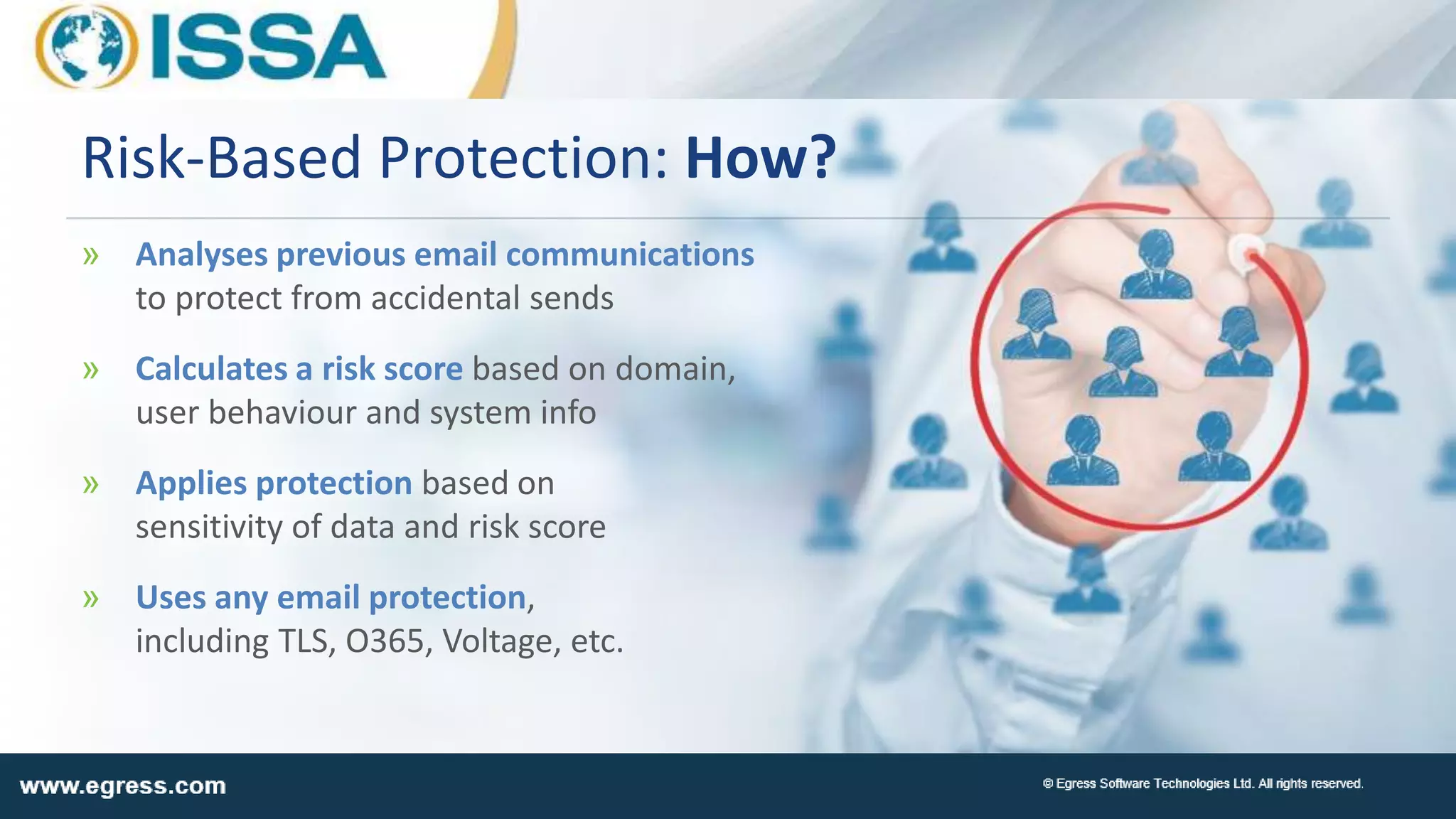 ISSA

Risk-Based Protection: How?

» Analyses previous email communications to protect from accidental sends

» Calculates a risk score based on domain, user behaviour and system info

» Applies protection based on sensitivity of data and risk score

» Uses any email protection, including TLS, O365, Voltage, etc.

www.egress.com

© Egress Software Technologies Ltd. All rights reserved.